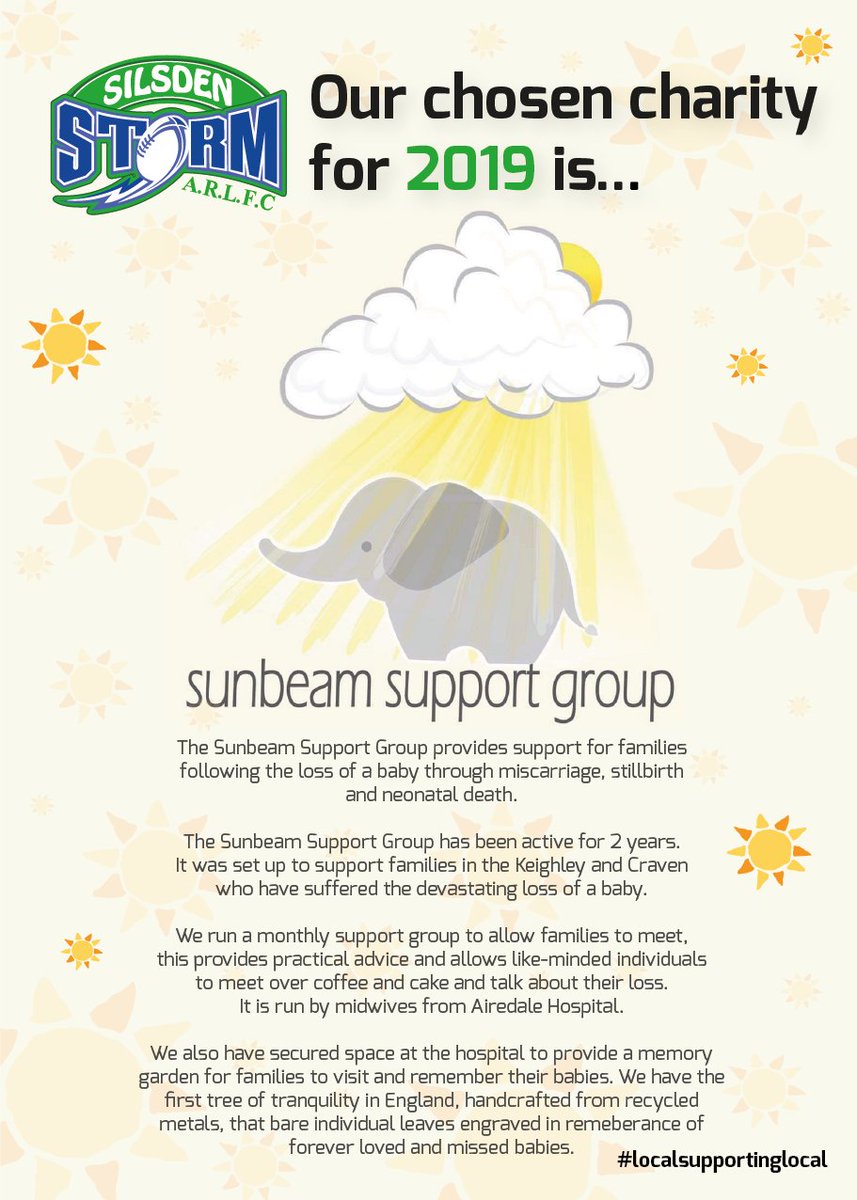 SILSDEN
STORM
A.R.L.F.C

Our chosen charity for 2019 is...

sunbeam support group

The Sunbeam Support Group provides support for families following the loss of a baby through miscarriage, stillbirth and neonatal death.

The Sunbeam Support Group has been active for 2 years. It was set up to support families in the Keighley and Craven who have suffered the devastating loss of a baby.

We run a monthly support group to allow families to meet, this provides practical advice and allows like-minded individuals to meet over coffee and cake and talk about their loss. It is run by midwives from Airedale Hospital.

We also have secured space at the hospital to provide a memory garden for families to visit and remember their babies. We have the first tree of tranquility in England, handcrafted from recycled metals, that bare individual leaves engraved in remeberance of forever loved and missed babies.

#localsupportinglocal